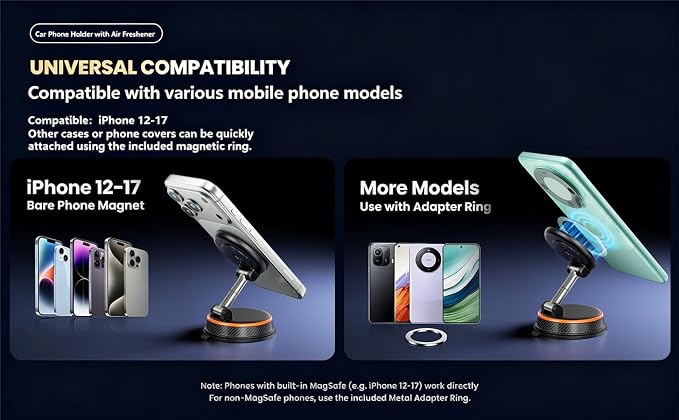 Car Phone Holder with Air Freshener

UNIVERSAL COMPATIBILITY
Compatible with various mobile phone models

Compatible: iPhone 12-17
Other cases or phone covers can be quickly attached using the included magnetic ring.

iPhone 12-17
Bare Phone Magnet

More Models
Use with Adapter Ring

Note: Phones with built-in MagSafe (e.g. iPhone 12-17) work directly
For non-MagSafe phones, use the included Metal Adapter Ring.